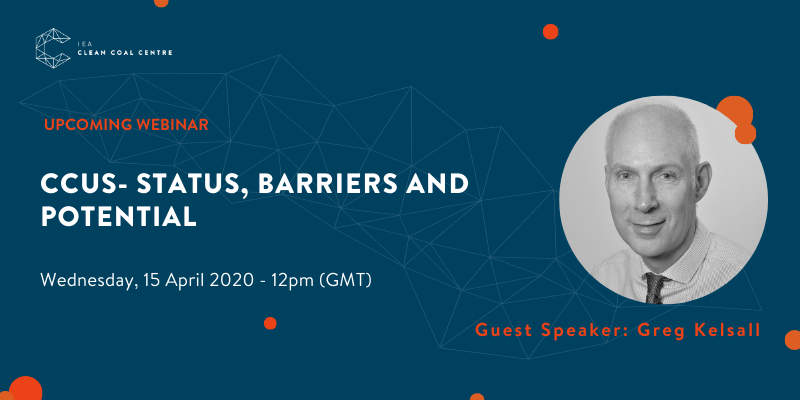 IEA
CLEAN COAL CENTRE

UPCOMING WEBINAR

CCUS- STATUS, BARRIERS AND POTENTIAL

Wednesday, 15 April 2020 - 12pm (GMT)

Guest Speaker: Greg Kelsall